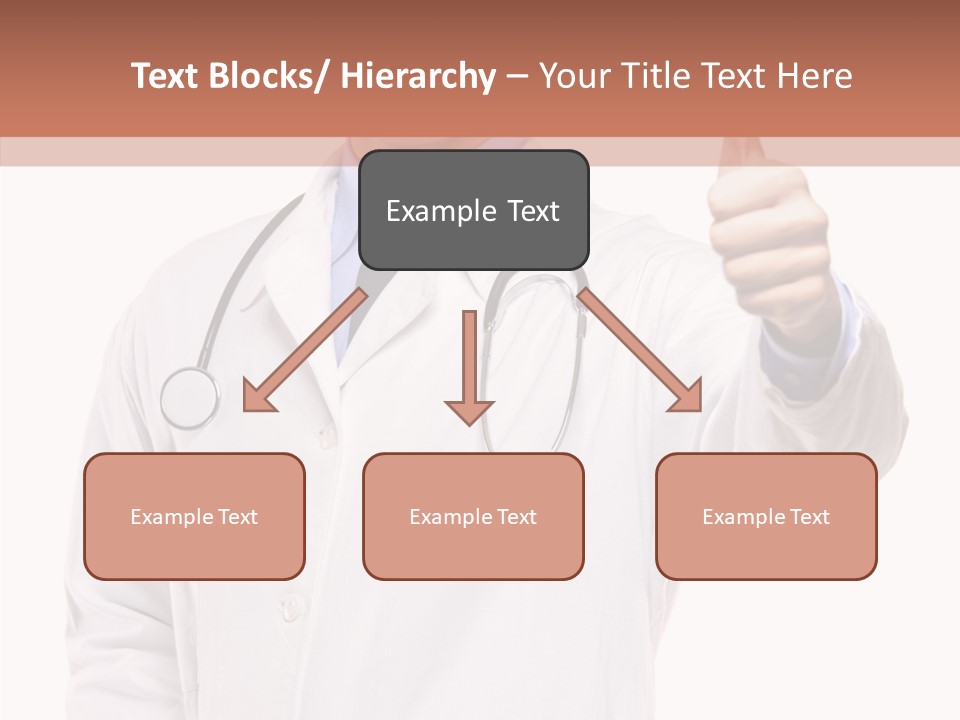 Text Blocks/ Hierarchy – Your Title Text Here

Example Text

Example Text

Example Text

Example Text